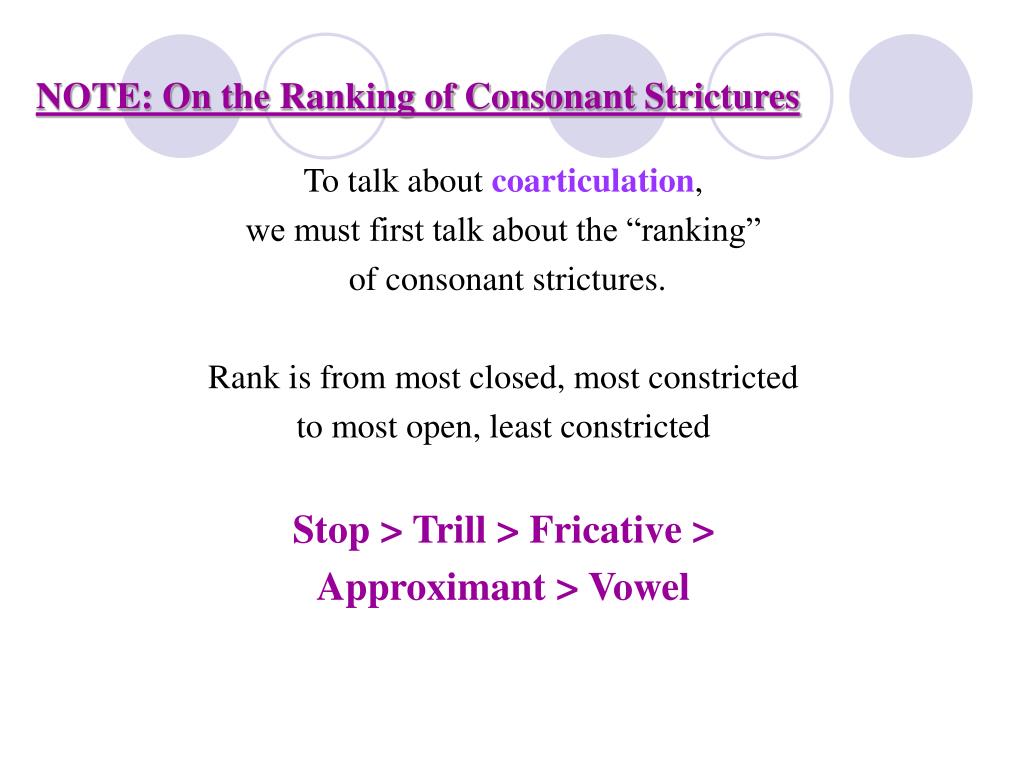 NOTE: On the Ranking of Consonant Strictures

To talk about coarticulation, we must first talk about the “ranking” of consonant strictures.

Rank is from most closed, most constricted to most open, least constricted

Stop > Trill > Fricative > Approximant > Vowel